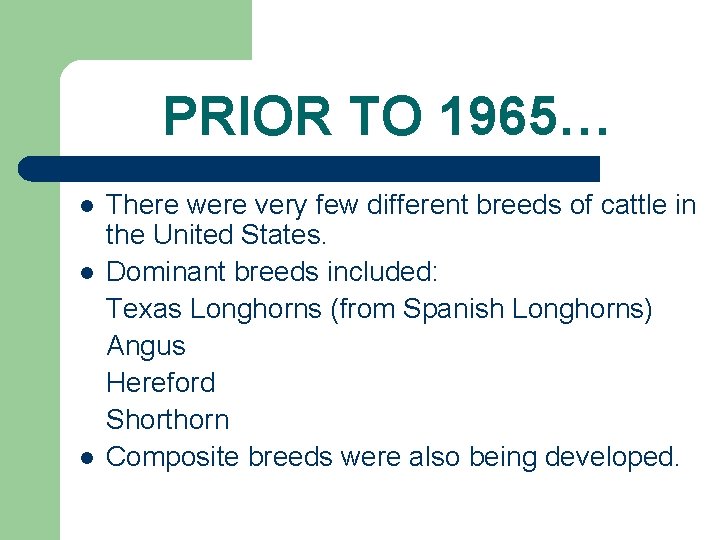 PRIOR TO 1965…

- There were very few different breeds of cattle in the United States.
- Dominant breeds included:
  Texas Longhorns (from Spanish Longhorns)
  Angus
  Hereford
  Shorthorn
- Composite breeds were also being developed.